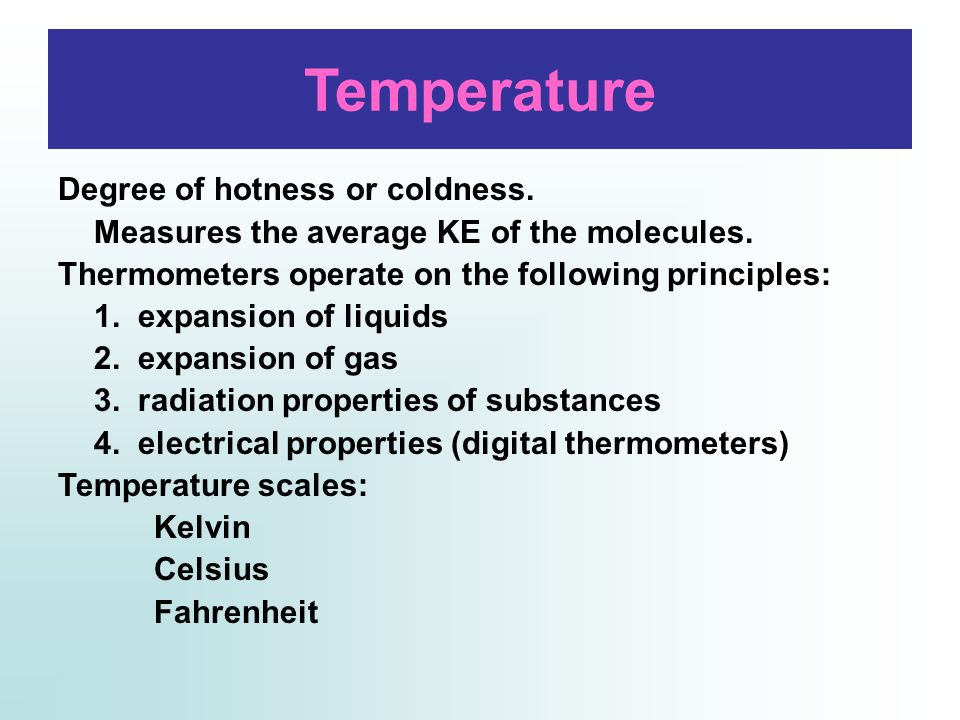 Temperature

Degree of hotness or coldness.
Measures the average KE of the molecules.
Thermometers operate on the following principles:
1. expansion of liquids
2. expansion of gas
3. radiation properties of substances
4. electrical properties (digital thermometers)
Temperature scales:
Kelvin
Celsius
Fahrenheit